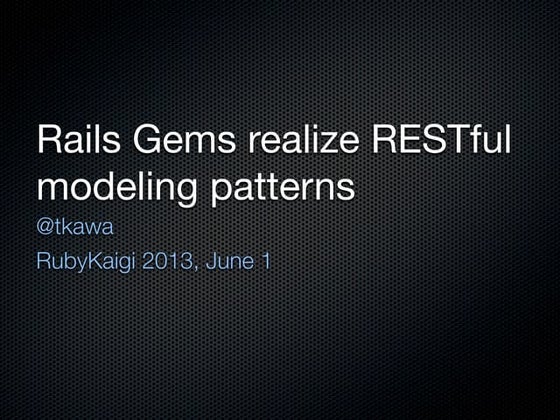 Rails Gems realize RESTful modeling patterns

@tkawa

RubyKaigi 2013, June 1